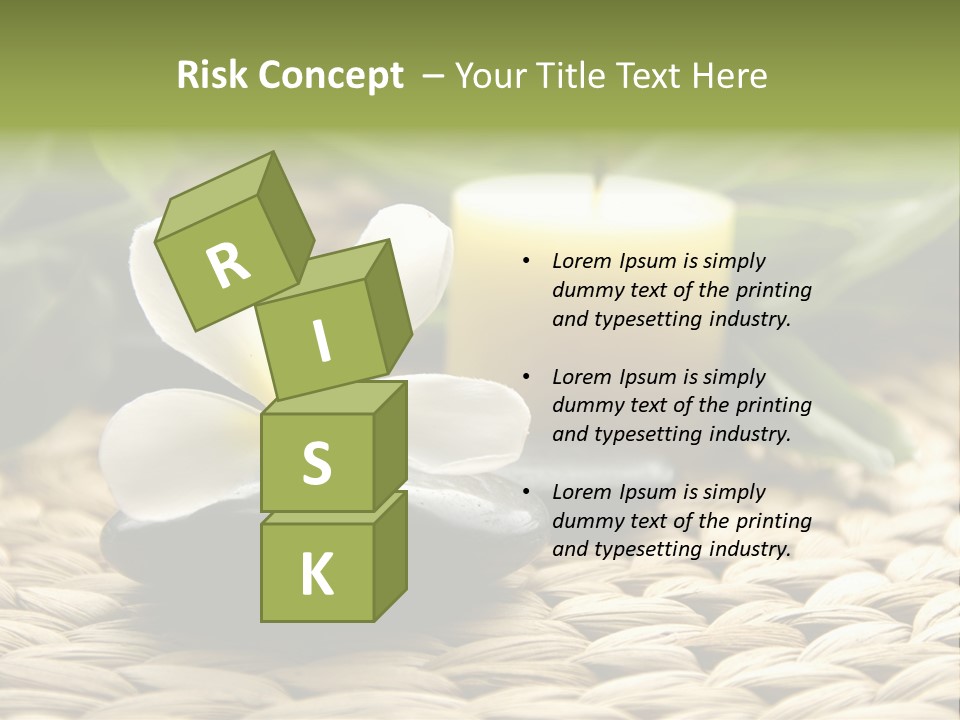 Risk Concept – Your Title Text Here

R

I

S

K

• Lorem Ipsum is simply dummy text of the printing and typesetting industry.

• Lorem Ipsum is simply dummy text of the printing and typesetting industry.

• Lorem Ipsum is simply dummy text of the printing and typesetting industry.